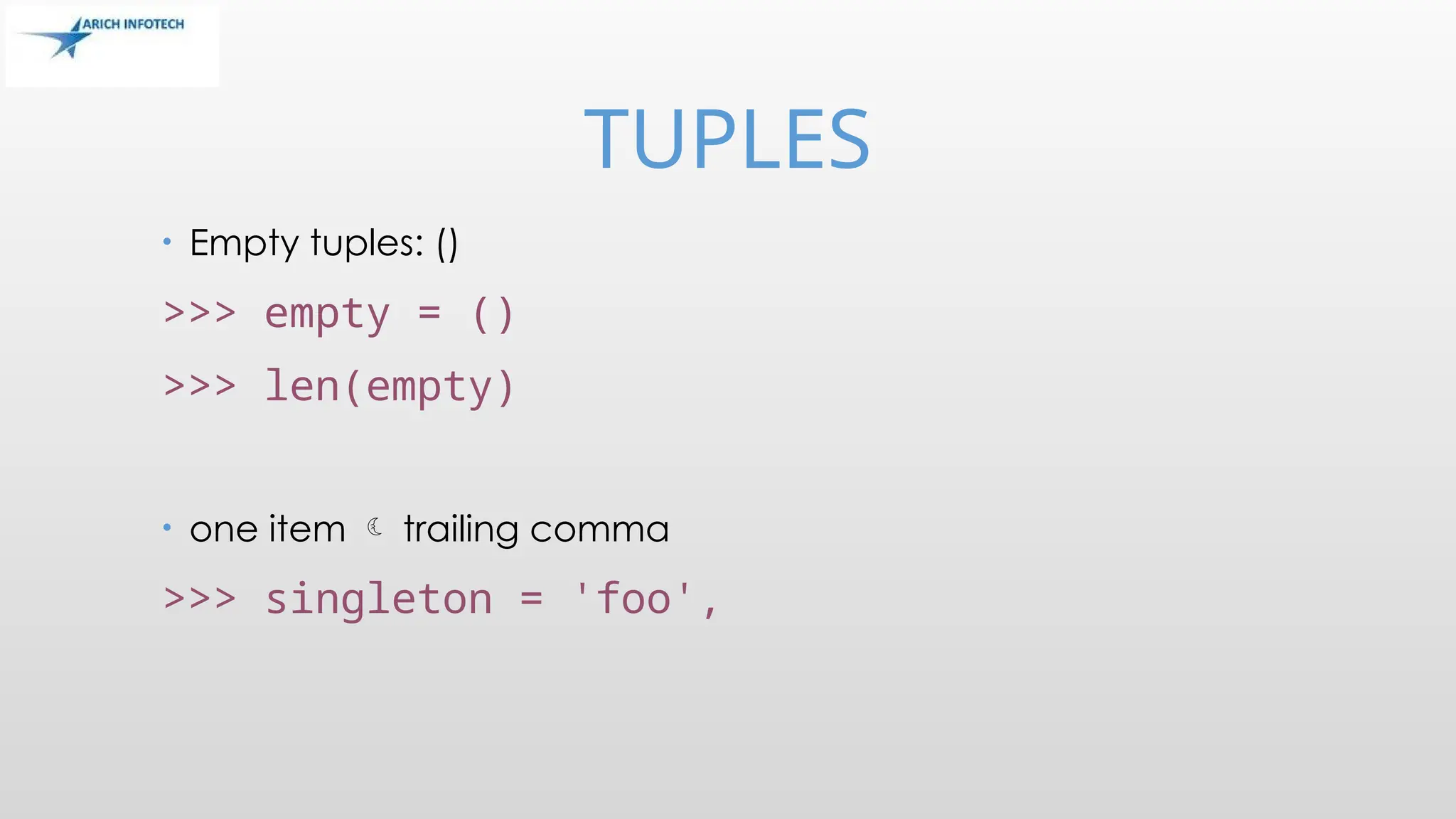 ARICH INFOTECH

TUPLES

• Empty tuples: ()

>>> empty = ()

>>> len(empty)

• one item ☾ trailing comma

>>> singleton = 'foo',